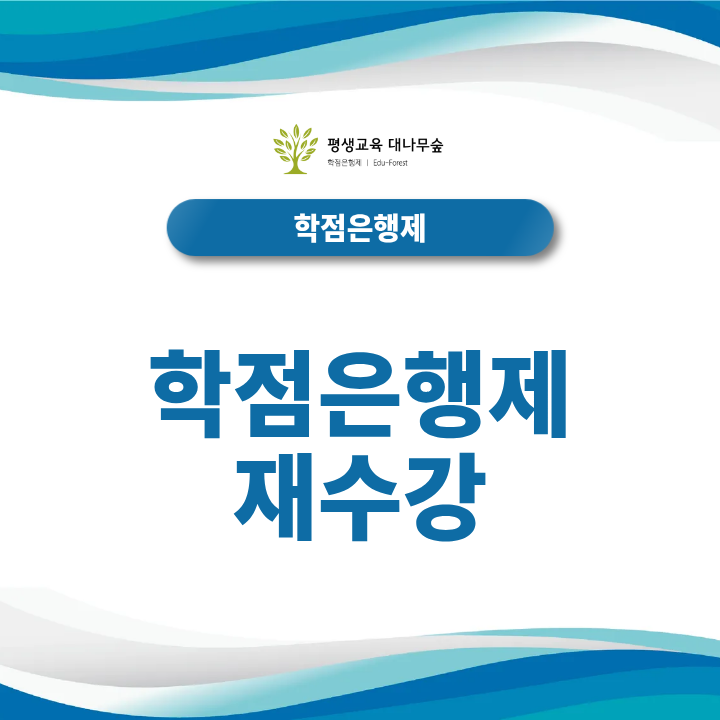 평생교육 대나무숲
학점은행제 | Edu-Forest

학점은행제

학점은행제
재수강